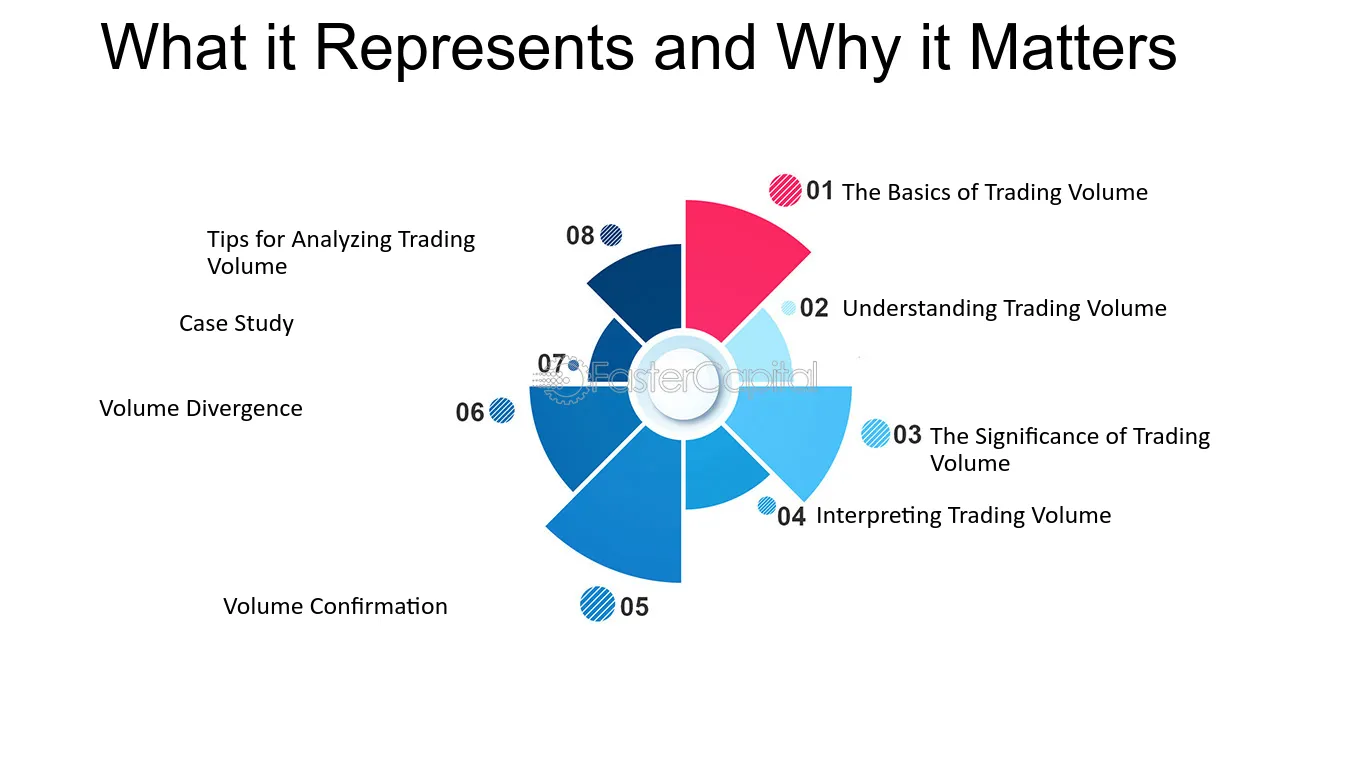 What it Represents and Why it Matters

01 The Basics of Trading Volume

02 Understanding Trading Volume

03 The Significance of Trading Volume

04 Interpreting Trading Volume

05 Volume Confirmation

06 Volume Divergence

07 Case Study

08 Tips for Analyzing Trading Volume

FasterCapital